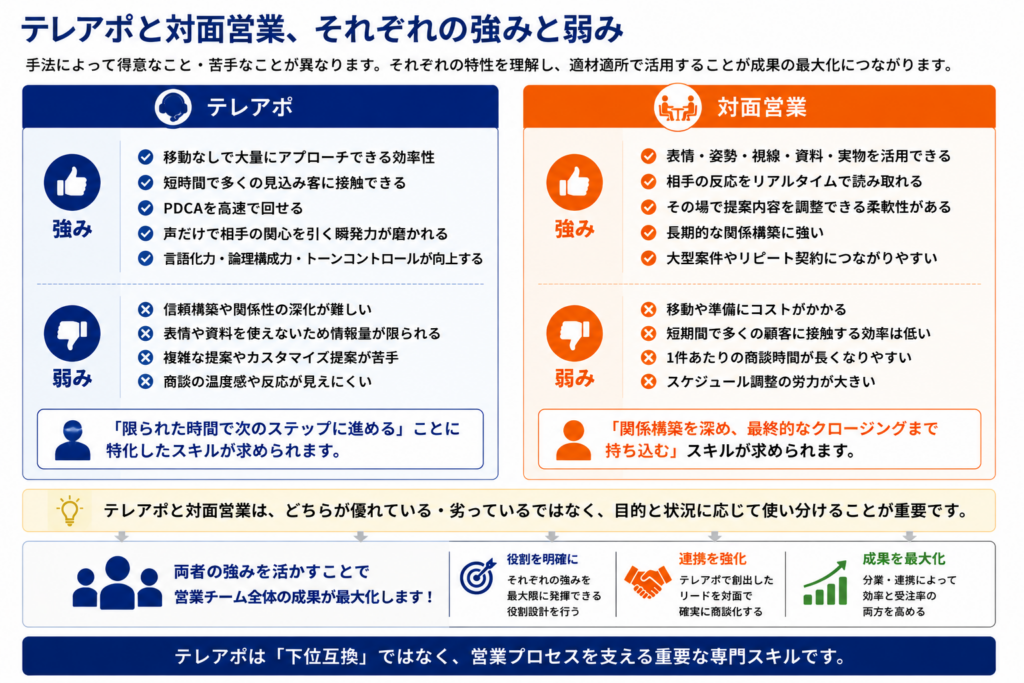 テレアポと対面営業、それぞれの強みと弱み

手法によって得意なこと・苦手なことが異なります。それぞれの特性を理解し、適材適所で活用することが成果の最大化につながります。

テレアポ

強み

移動なしで大量にアプローチできる効率性
短時間で多くの見込み客に接触できる
PDCAを高速で回せる
声だけで相手の関心を引く瞬発力が磨かれる
言語化力・論理構成力・トーンコントロールが向上する

弱み

信頼構築や関係性の深化が難しい
表情や資料を使えないため情報量が限られる
複雑な提案やカスタマイズ提案が苦手
商談の温度感や反応が見えにくい

「限られた時間で次のステップに進める」ことに特化したスキルが求められます。

対面営業

強み

表情・姿勢・視線・資料・実物を活用できる
相手の反応をリアルタイムで読み取れる
その場で提案内容を調整できる柔軟性がある
長期的な関係構築に強い
大型案件やリピート契約につながりやすい

弱み

移動や準備にコストがかかる
短期間で多くの顧客に接触する効率は低い
1件あたりの商談時間が長くなりやすい
スケジュール調整の労力が大きい

「関係構築を深め、最終的なクロージングまで持ち込む」スキルが求められます。

テレアポと対面営業は、どちらが優れている・劣っているではなく、目的と状況に応じて使い分けることが重要です。

両者の強みを活かすことで営業チーム全体の成果が最大化します！

役割を明確に
それぞれの強みを最大限に発揮できる役割設計を行う

連携を強化
テレアポで創出したリードを対面で確実に商談化する

成果を最大化
分業・連携によって効率と受注率の両方を高める

テレアポは「下位互換」ではなく、営業プロセスを支える重要な専門スキルです。